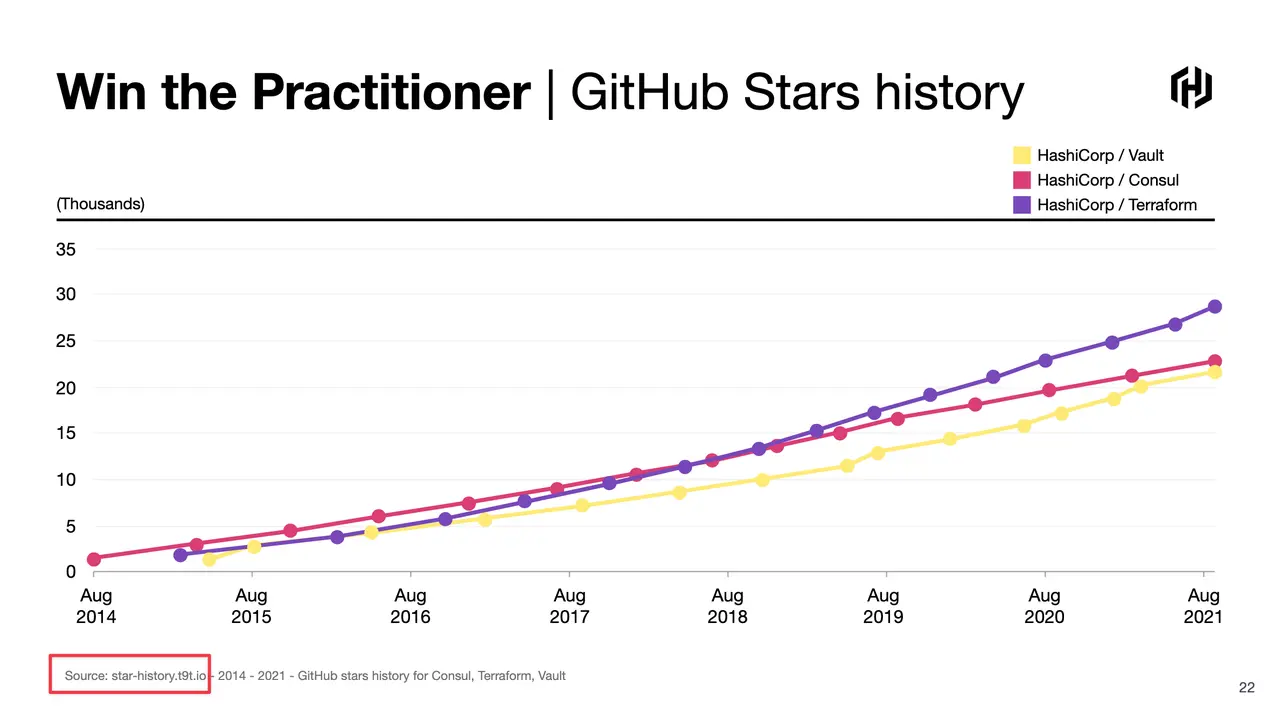 Win the Practitioner | GitHub Stars history

HashiCorp / Vault
HashiCorp / Consul
HashiCorp / Terraform

(Thousands)

35
30
25
20
15
10
5
0

Aug 2014
Aug 2015
Aug 2016
Aug 2017
Aug 2018
Aug 2019
Aug 2020
Aug 2021

Source: star-history.t9t.io - 2014 - 2021 - GitHub stars history for Consul, Terraform, Vault

22